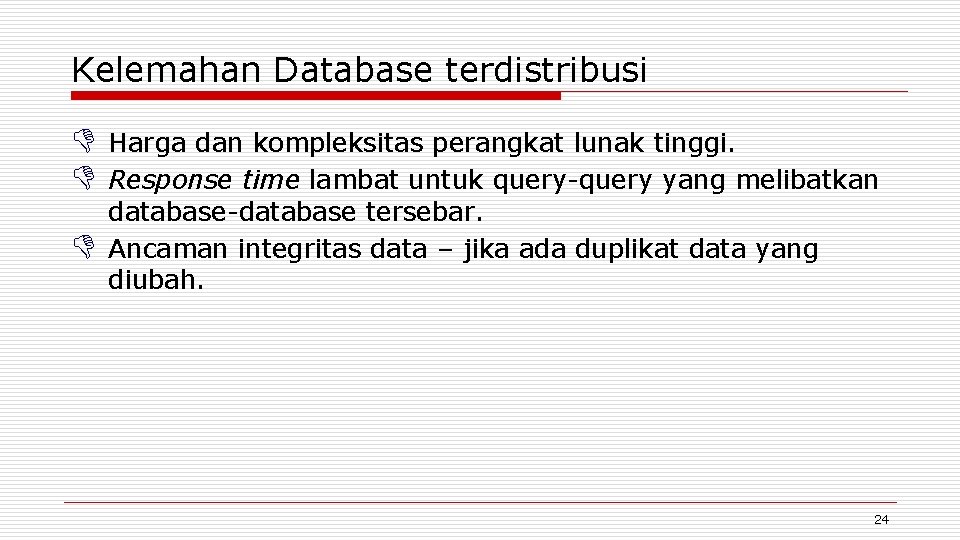 Kelemahan Database terdistribusi

Harga dan kompleksitas perangkat lunak tinggi.

Response time lambat untuk query-query yang melibatkan database-database tersebar.

Ancaman integritas data – jika ada duplikat data yang diubah.

24